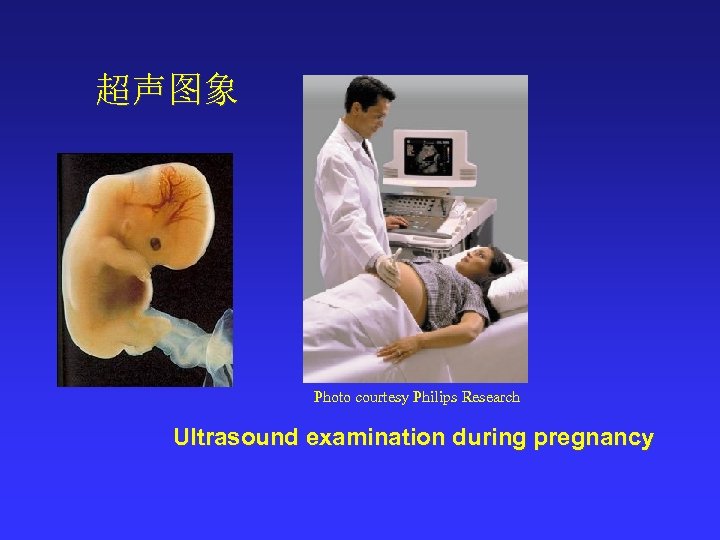 超声图象

Photo courtesy Philips Research

Ultrasound examination during pregnancy